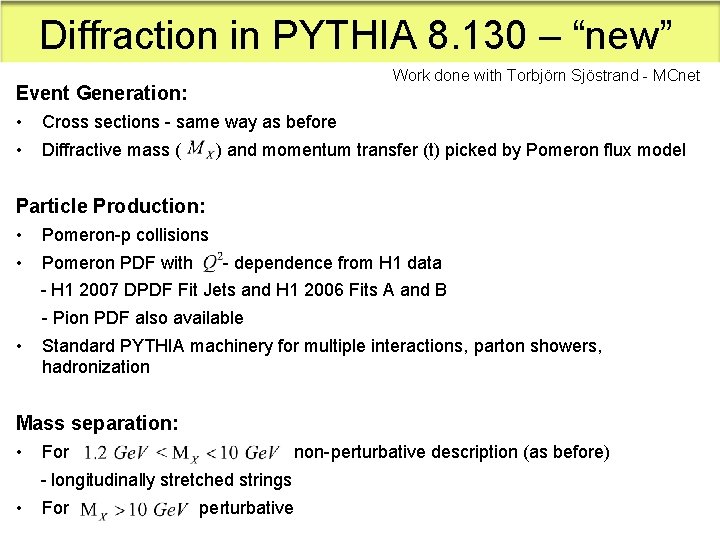 Diffraction in PYTHIA 8.130 – “new”

Work done with Torbjörn Sjöstrand - MCnet

Event Generation:

• Cross sections - same way as before

• Diffractive mass ( $M_X$) and momentum transfer (t) picked by Pomeron flux model

Particle Production:

• Pomeron-p collisions

• Pomeron PDF with $Q^2$- dependence from H1 data

- H1 2007 DPDF Fit Jets and H1 2006 Fits A and B

- Pion PDF also available

• Standard PYTHIA machinery for multiple interactions, parton showers, hadronization

Mass separation:

• For $1.2\ GeV < M_X < 10\ GeV$ non-perturbative description (as before)

- longitudinally stretched strings

• For $M_X > 10\ GeV$ perturbative